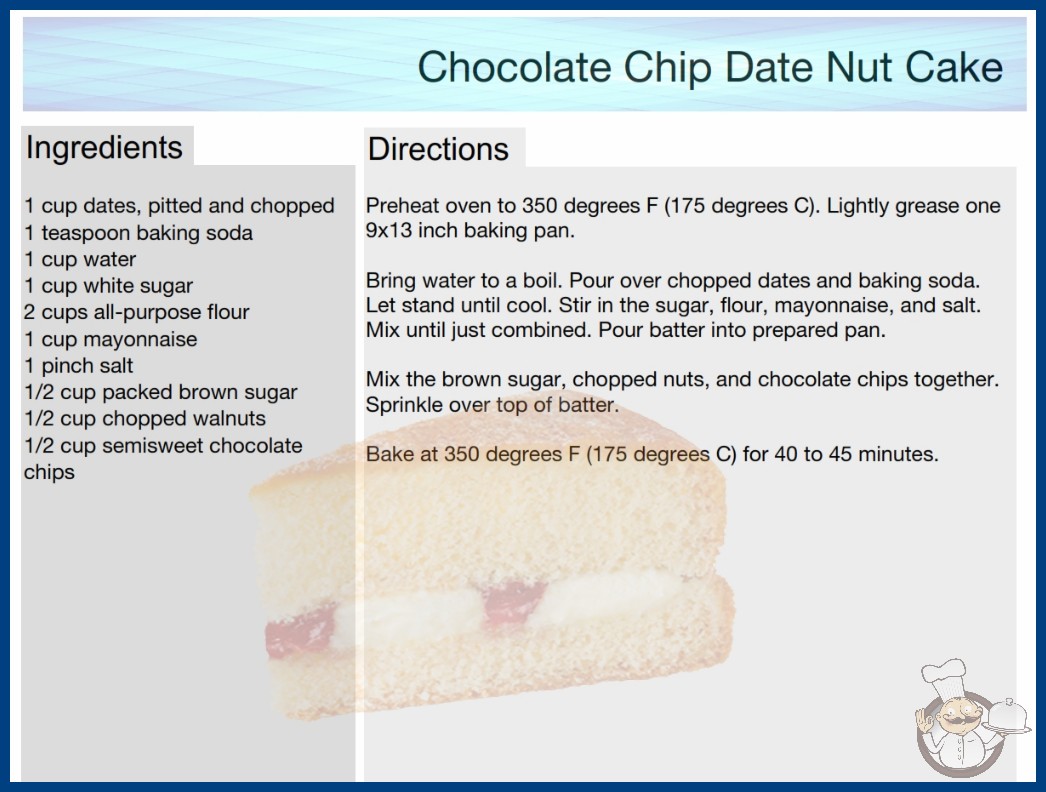 Chocolate Chip Date Nut Cake

Ingredients

1 cup dates, pitted and chopped
1 teaspoon baking soda
1 cup water
1 cup white sugar
2 cups all-purpose flour
1 cup mayonnaise
1 pinch salt
1/2 cup packed brown sugar
1/2 cup chopped walnuts
1/2 cup semisweet chocolate chips

Directions

Preheat oven to 350 degrees F (175 degrees C). Lightly grease one 9x13 inch baking pan.

Bring water to a boil. Pour over chopped dates and baking soda. Let stand until cool. Stir in the sugar, flour, mayonnaise, and salt. Mix until just combined. Pour batter into prepared pan.

Mix the brown sugar, chopped nuts, and chocolate chips together. Sprinkle over top of batter.

Bake at 350 degrees F (175 degrees C) for 40 to 45 minutes.